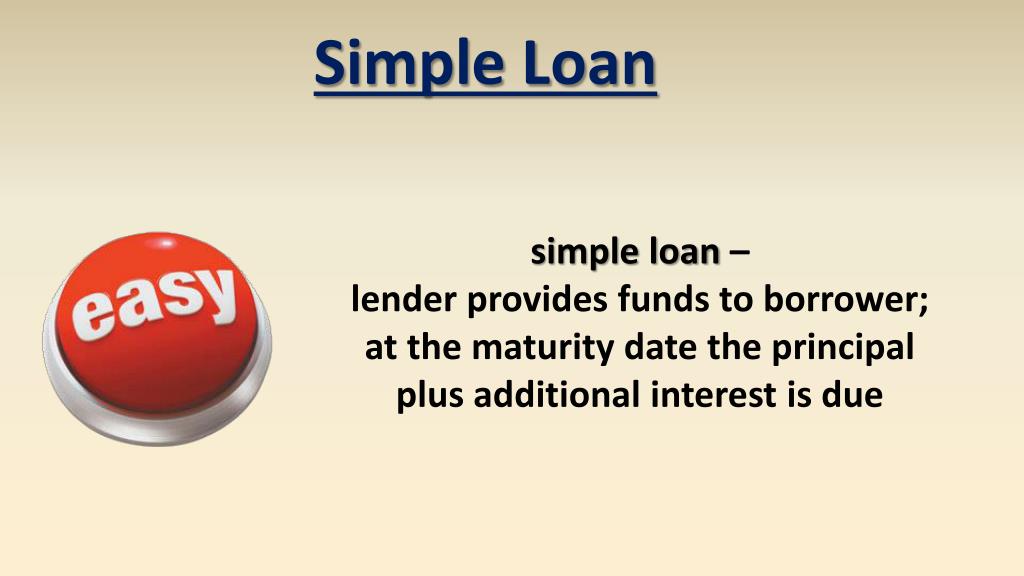 Simple Loan

easy

simple loan –
lender provides funds to borrower; at the maturity date the principal plus additional interest is due